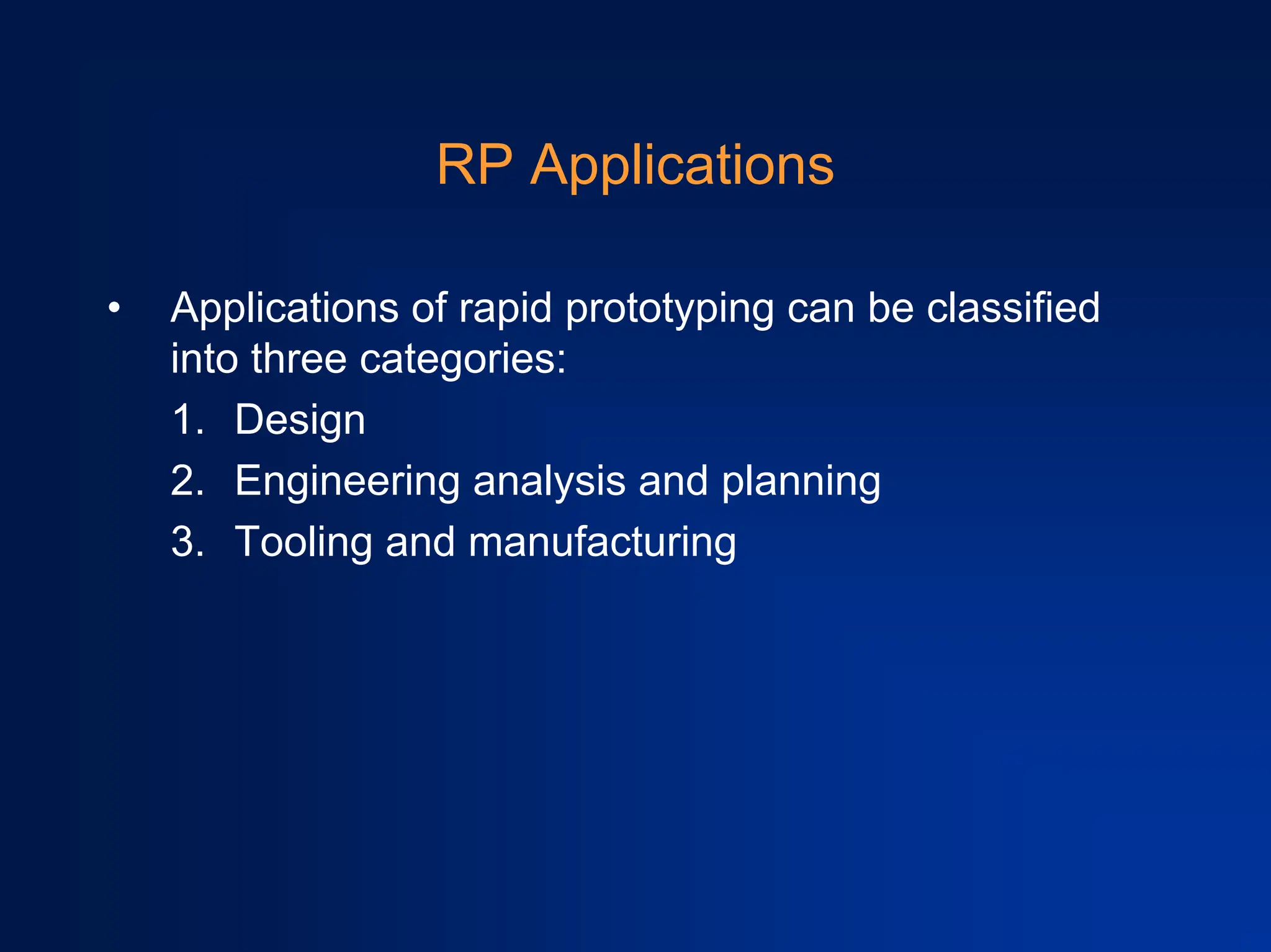 RP Applications

• Applications of rapid prototyping can be classified into three categories:
1. Design
2. Engineering analysis and planning
3. Tooling and manufacturing